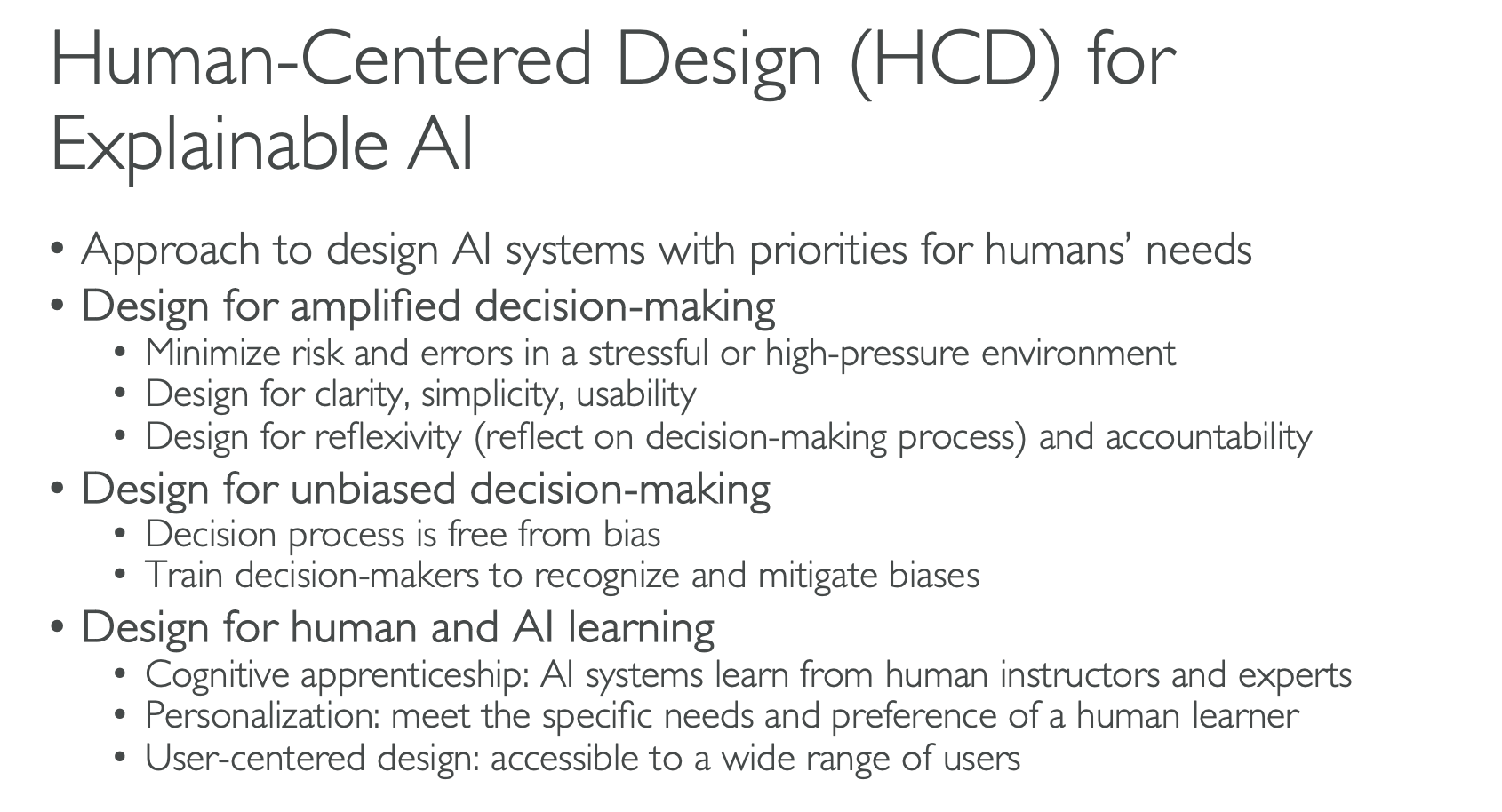 Human-Centered Design (HCD) for Explainable AI

• Approach to design AI systems with priorities for humans' needs
• Design for amplified decision-making
  • Minimize risk and errors in a stressful or high-pressure environment
  • Design for clarity, simplicity, usability
  • Design for reflexivity (reflect on decision-making process) and accountability
• Design for unbiased decision-making
  • Decision process is free from bias
  • Train decision-makers to recognize and mitigate biases
• Design for human and AI learning
  • Cognitive apprenticeship: AI systems learn from human instructors and experts
  • Personalization: meet the specific needs and preference of a human learner
  • User-centered design: accessible to a wide range of users